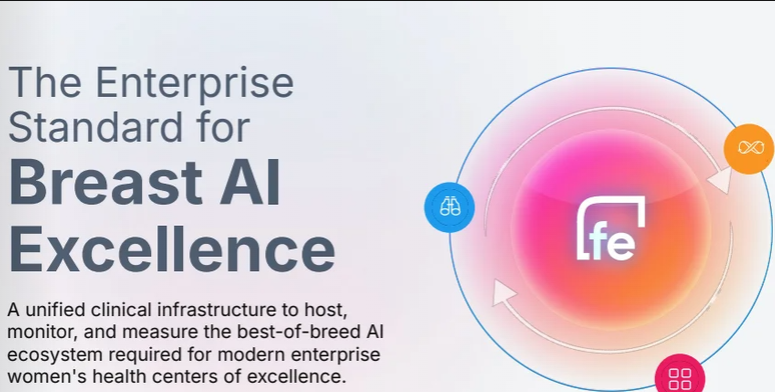 The Enterprise Standard for
Breast AI Excellence

A unified clinical infrastructure to host, monitor, and measure the best-of-breed AI ecosystem required for modern enterprise women's health centers of excellence.

fe